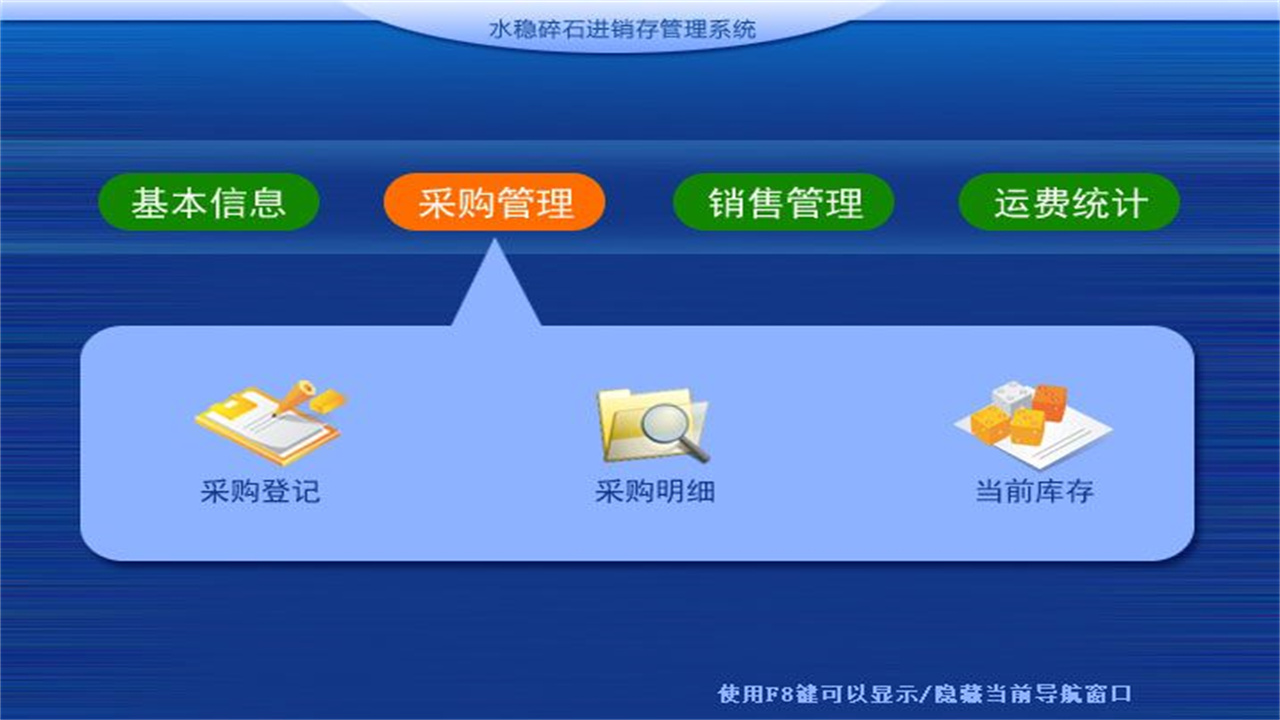 水稳碎石进销存管理系统

基本信息 采购管理 销售管理 运费统计

采购登记 采购明细 当前库存

使用F8键可以显示/隐藏当前导航窗口